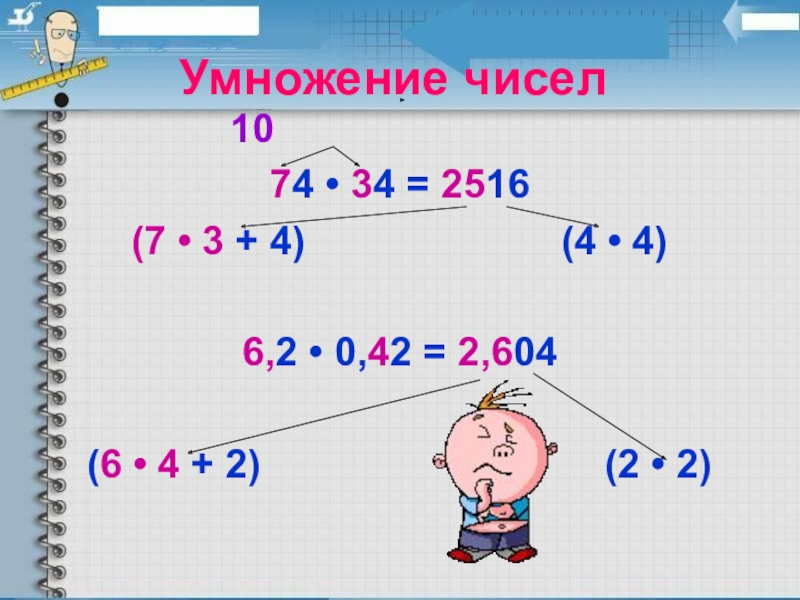 Умножение чисел

10

$74 \cdot 34 = 2516$

$(7 \cdot 3 + 4)$ $(4 \cdot 4)$

$6,2 \cdot 0,42 = 2,604$

$(6 \cdot 4 + 2)$ $(2 \cdot 2)$